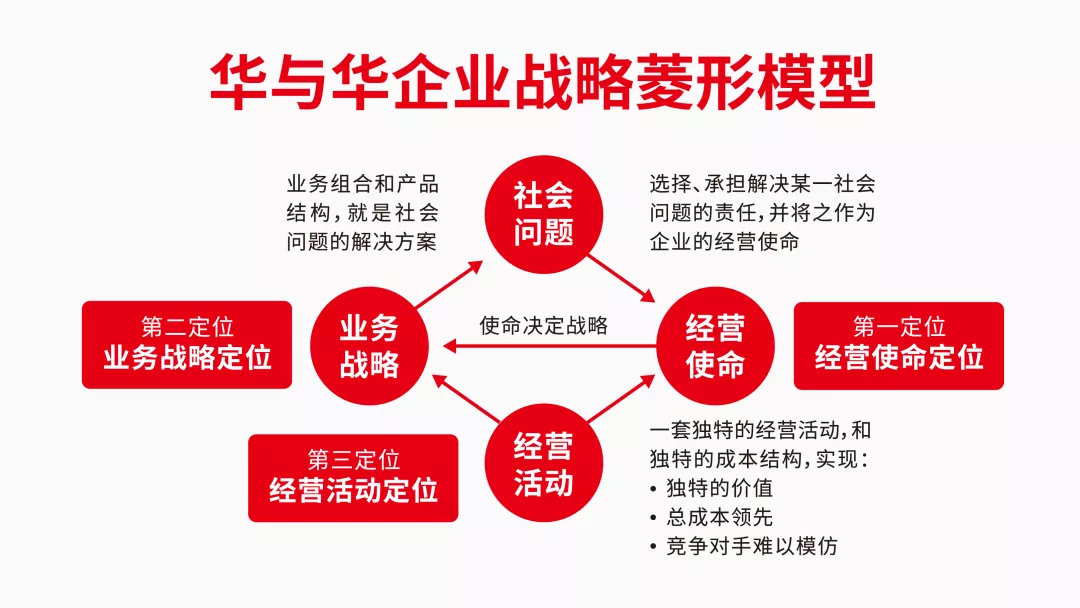 华与华企业战略菱形模型

业务组合和产品结构，就是社会问题的解决方案

社会问题

选择、承担解决某一社会问题的责任，并将之作为企业的经营使命

第二定位
业务战略定位

业务战略

使命决定战略

经营使命

第一定位
经营使命定位

第三定位
经营活动定位

经营活动

一套独特的经营活动，和独特的成本结构，实现：
• 独特的价值
• 总成本领先
• 竞争对手难以模仿